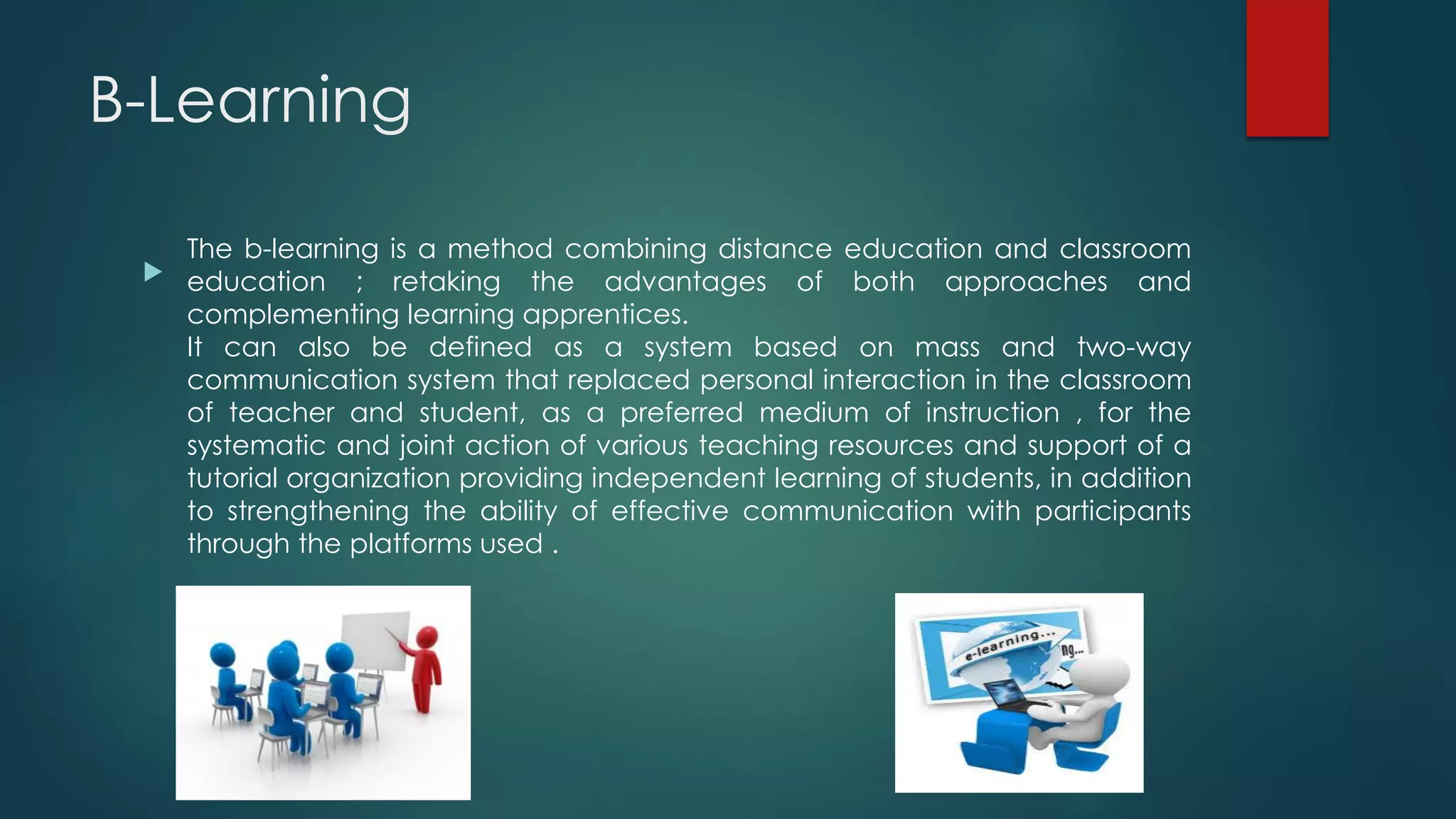 B-Learning

The b-learning is a method combining distance education and classroom education ; retaking the advantages of both approaches and complementing learning apprentices.
It can also be defined as a system based on mass and two-way communication system that replaced personal interaction in the classroom of teacher and student, as a preferred medium of instruction , for the systematic and joint action of various teaching resources and support of a tutorial organization providing independent learning of students, in addition to strengthening the ability of effective communication with participants through the platforms used .

e-learning...
ng...